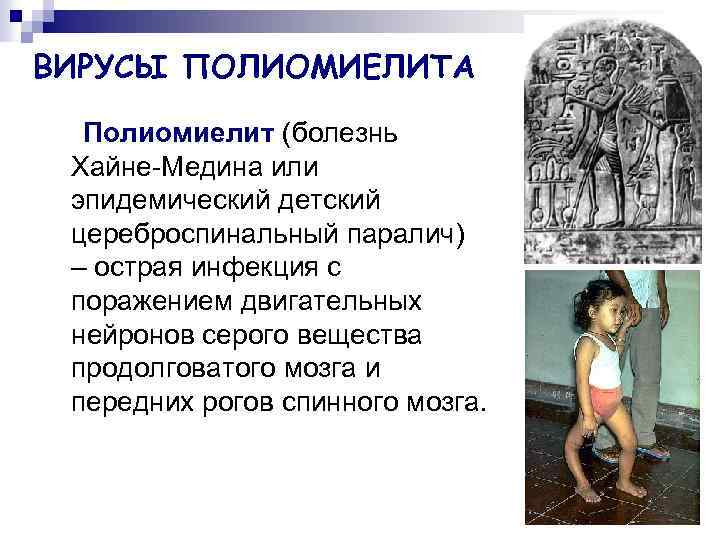 ВИРУСЫ ПОЛИОМИЕЛИТА

Полиомиелит (болезнь Хайне-Медина или эпидемический детский цереброспинальный паралич) – острая инфекция с поражением двигательных нейронов серого вещества продолговатого мозга и передних рогов спинного мозга.